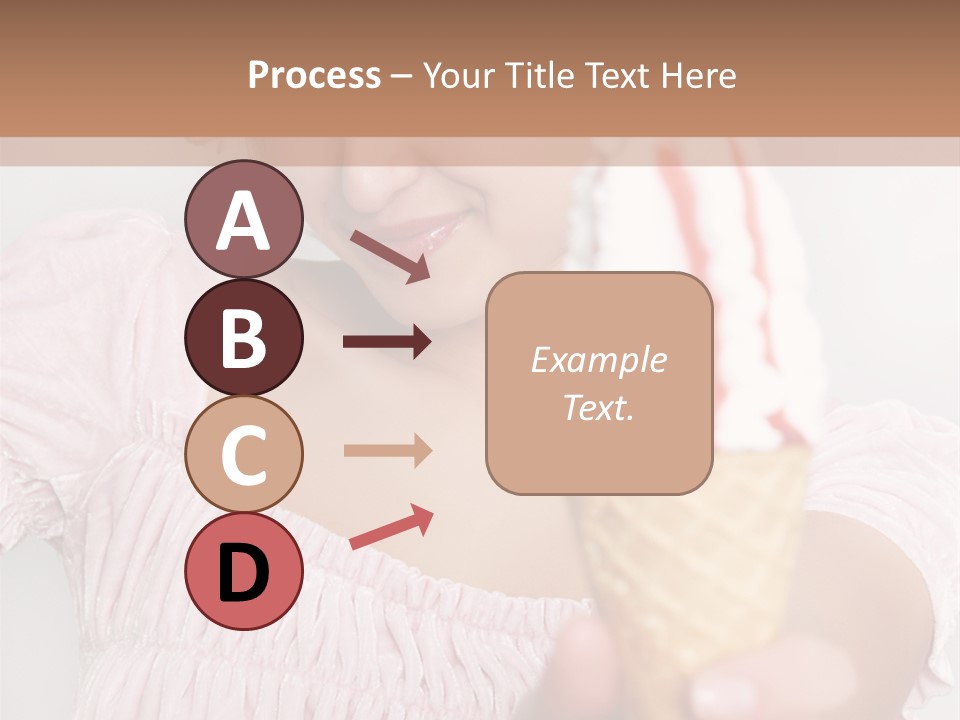 Process – Your Title Text Here

A

B

C

D

Example Text.